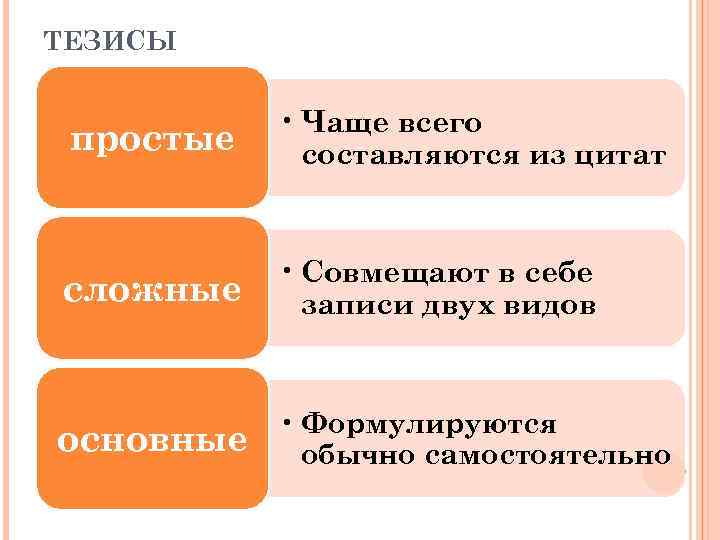 ТЕЗИСЫ

простые

• Чаще всего составляются из цитат

сложные

• Совмещают в себе записи двух видов

основные

• Формулируются обычно самостоятельно